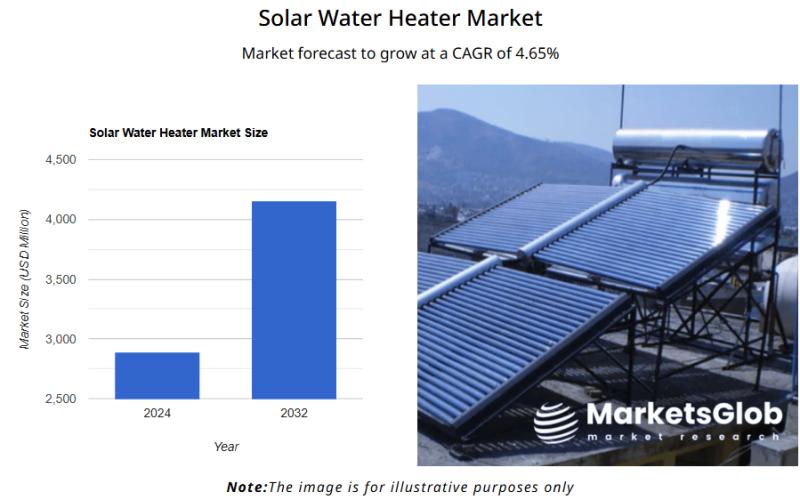 Solar Water Heater Market

Market forecast to grow at a CAGR of 4.65%

Solar Water Heater Market Size

Market Size (USD Million)

4,500
4,000
3,500
3,000
2,500

2024
2032

Year

MarketsGlob
market research

Note:The image is for illustrative purposes only